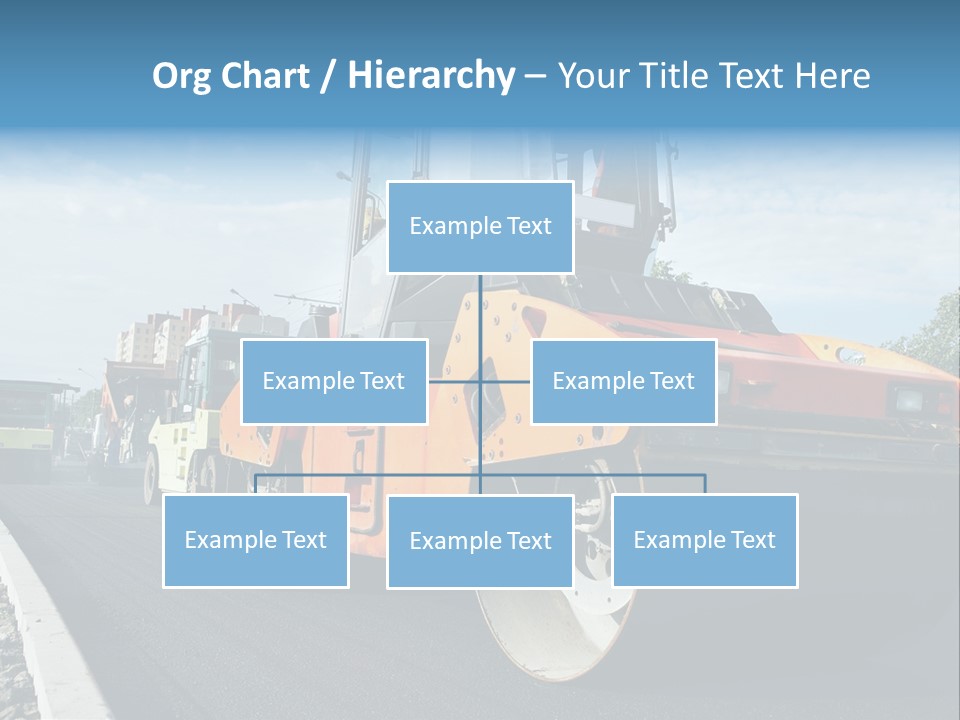 Org Chart / Hierarchy – Your Title Text Here

Example Text

Example Text

Example Text

Example Text

Example Text

Example Text